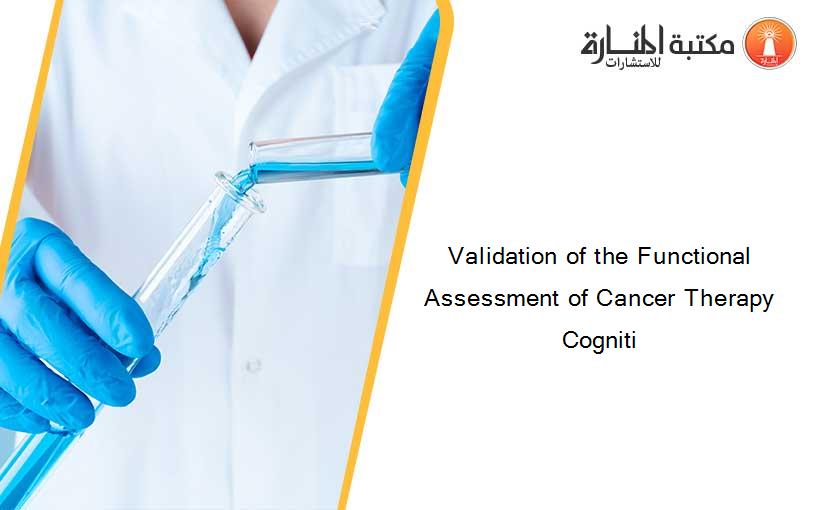 مكتبة المنارة للاستشارات

Validation of the Functional Assessment of Cancer Therapy Cogniti